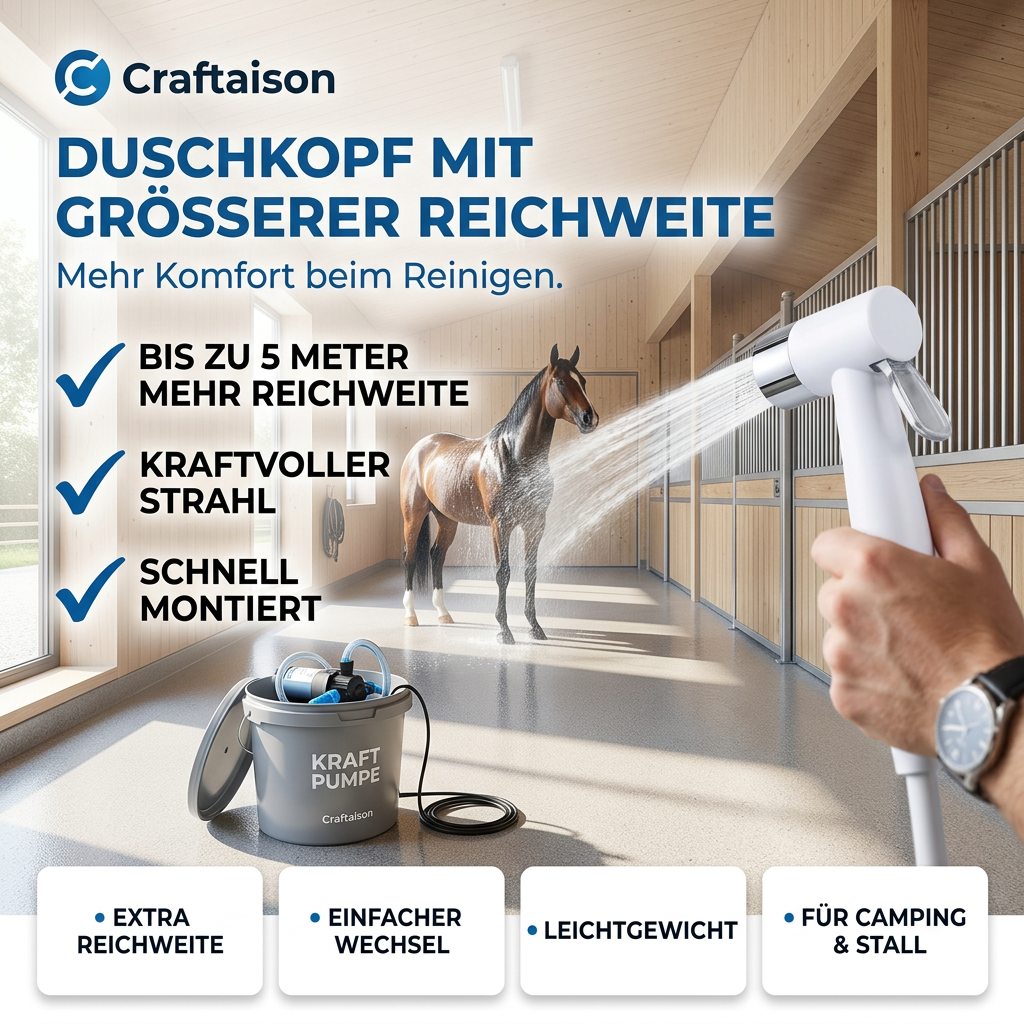 Craftaison

DUSCHKOPF MIT GRÖSSERER REICHWEITE

Mehr Komfort beim Reinigen.

✓ BIS ZU 5 METER MEHR REICHWEITE

✓ KRAFTVOLLER STRAHL

✓ SCHNELL MONTIERT

KRAFT PUMPE

Craftaison

• EXTRA REICHWEITE

• EINFACHER WECHSEL

• LEICHTGEWICHT

• FÜR CAMPING & STALL